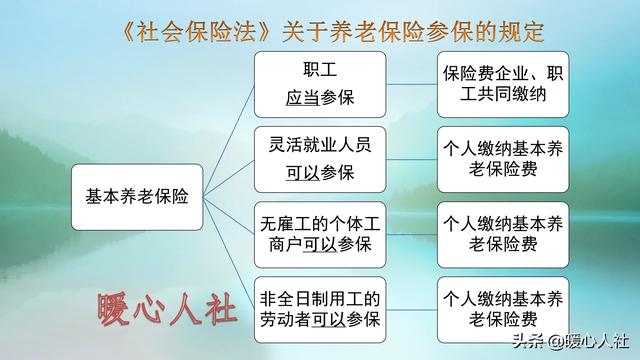 《社会保险法》关于养老保险参保的规定

基本养老保险

职工
应当参保

保险费企业、职工共同缴纳

灵活就业人员
可以参保

个人缴纳基本养老保险费

无雇工的个体工商户可以参保

个人缴纳基本养老保险费

非全日制用工的劳动者可以参保

个人缴纳基本养老保险费

暖心人社

头条 @暖心人社